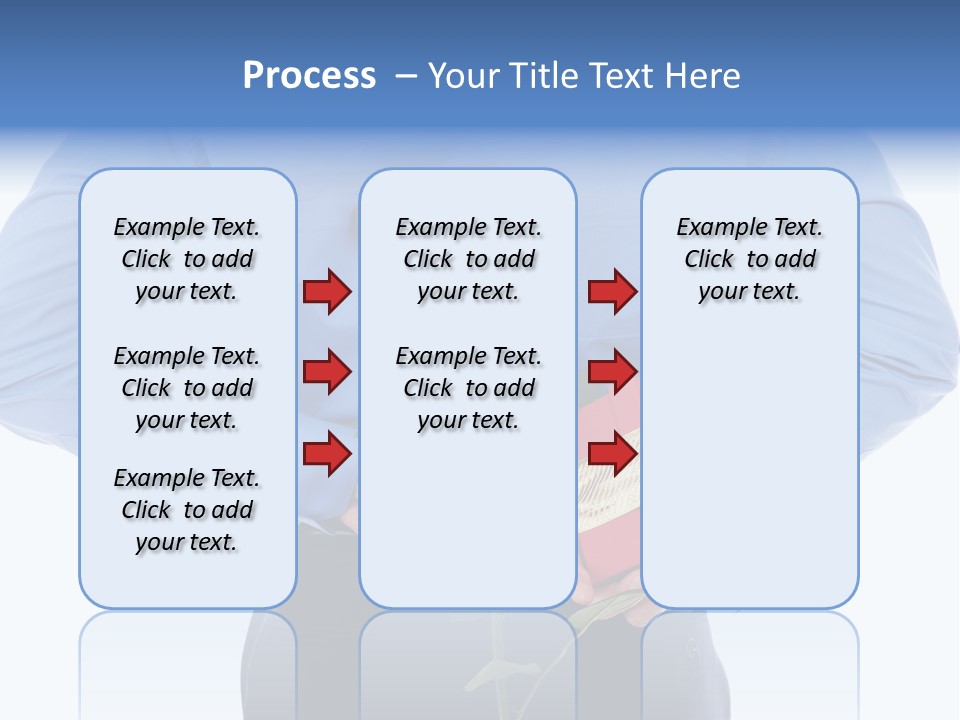 Process – Your Title Text Here

Example Text. Click to add your text.

Example Text. Click to add your text.

Example Text. Click to add your text.

Example Text. Click to add your text.

Example Text. Click to add your text.

Example Text. Click to add your text.